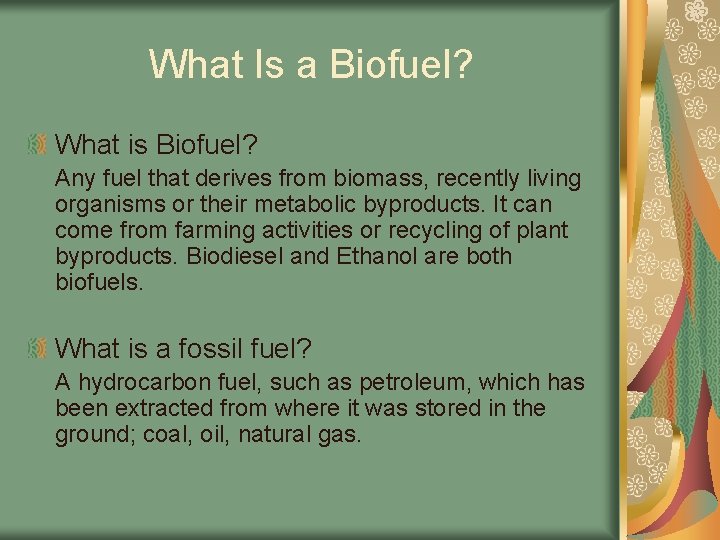 What Is a Biofuel?

What is Biofuel?

Any fuel that derives from biomass, recently living organisms or their metabolic byproducts. It can come from farming activities or recycling of plant byproducts. Biodiesel and Ethanol are both biofuels.

What is a fossil fuel?

A hydrocarbon fuel, such as petroleum, which has been extracted from where it was stored in the ground; coal, oil, natural gas.